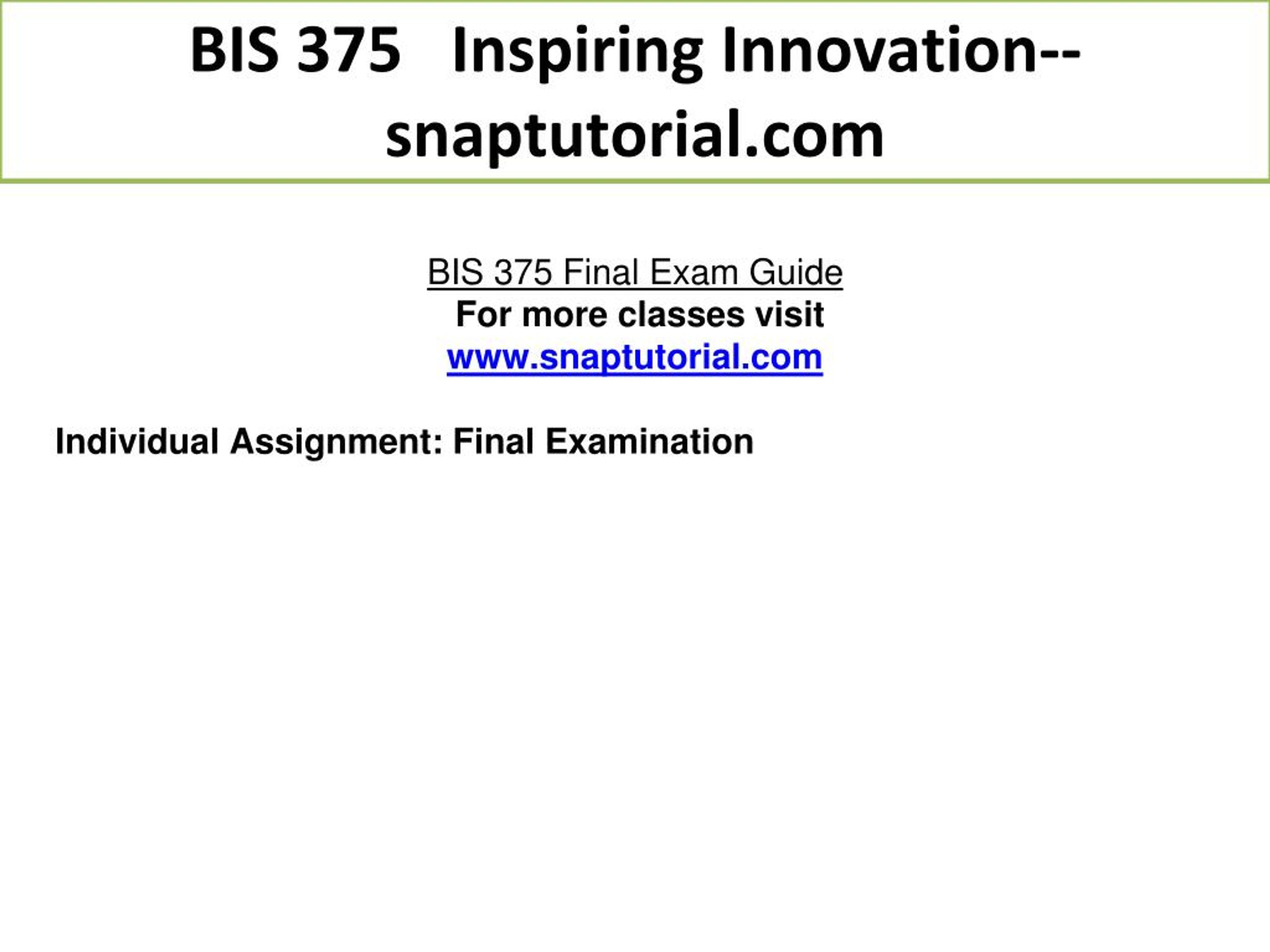 BIS 375 Inspiring Innovation--snaptutorial.com

BIS 375 Final Exam Guide
For more classes visit
www.snaptutorial.com

Individual Assignment: Final Examination